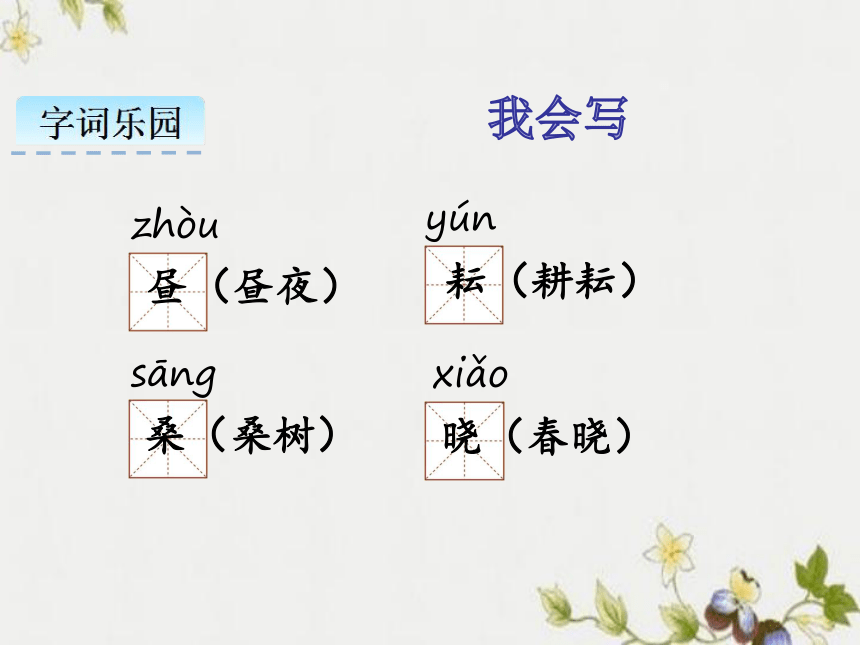 字词乐园

我会写

zhòu
昼（昼夜）

yún
耘（耕耘）

sāng
桑（桑树）

xiǎo
晓（春晓）